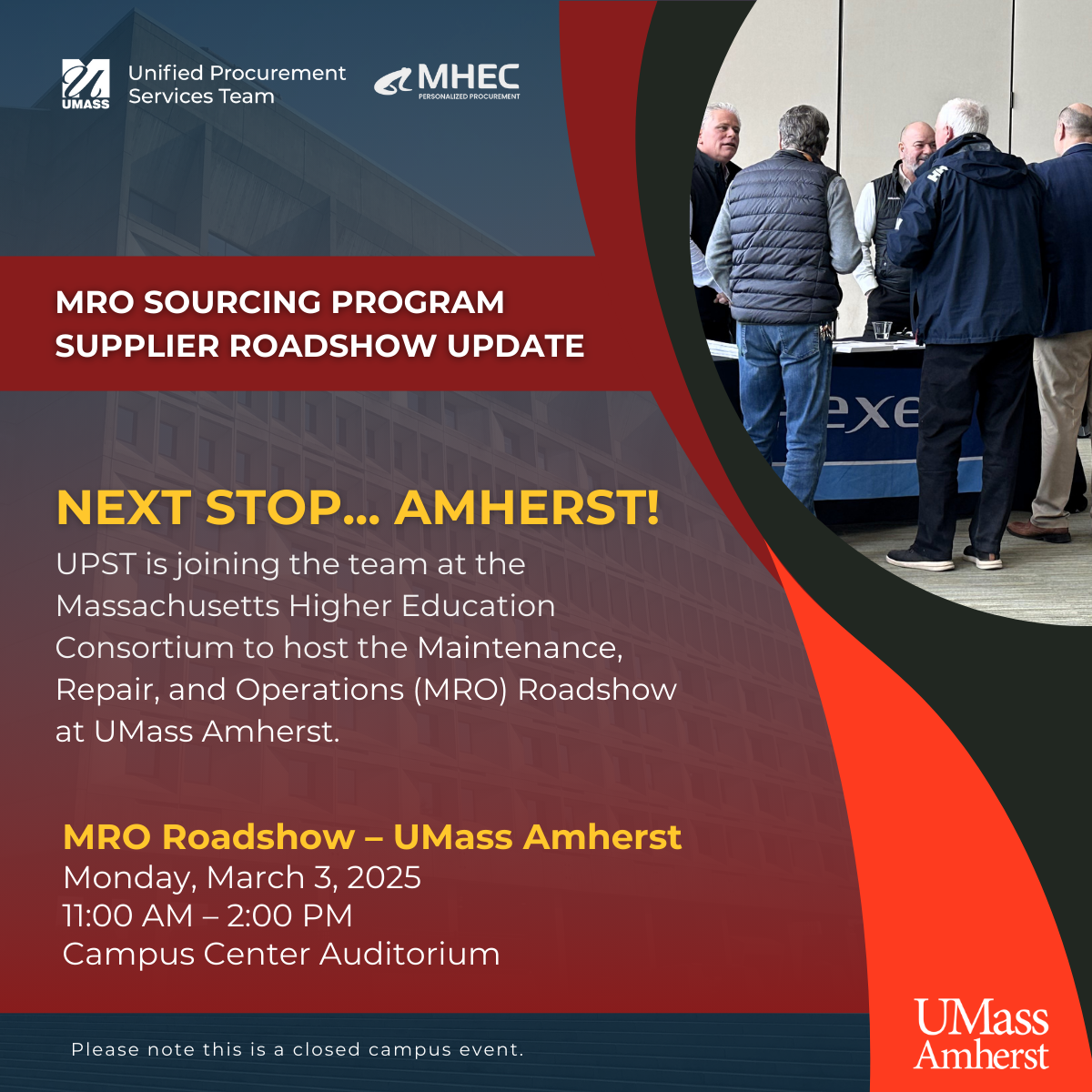 UMASS Unified Procurement Services Team

MHEC PERSONALIZED PROCUREMENT

MRO SOURCING PROGRAM SUPPLIER ROADSHOW UPDATE

exe

NEXT STOP... AMHERST!

UPST is joining the team at the Massachusetts Higher Education Consortium to host the Maintenance, Repair, and Operations (MRO) Roadshow at UMass Amherst.

MRO Roadshow – UMass Amherst
Monday, March 3, 2025
11:00 AM – 2:00 PM
Campus Center Auditorium

Please note this is a closed campus event.

UMass Amherst